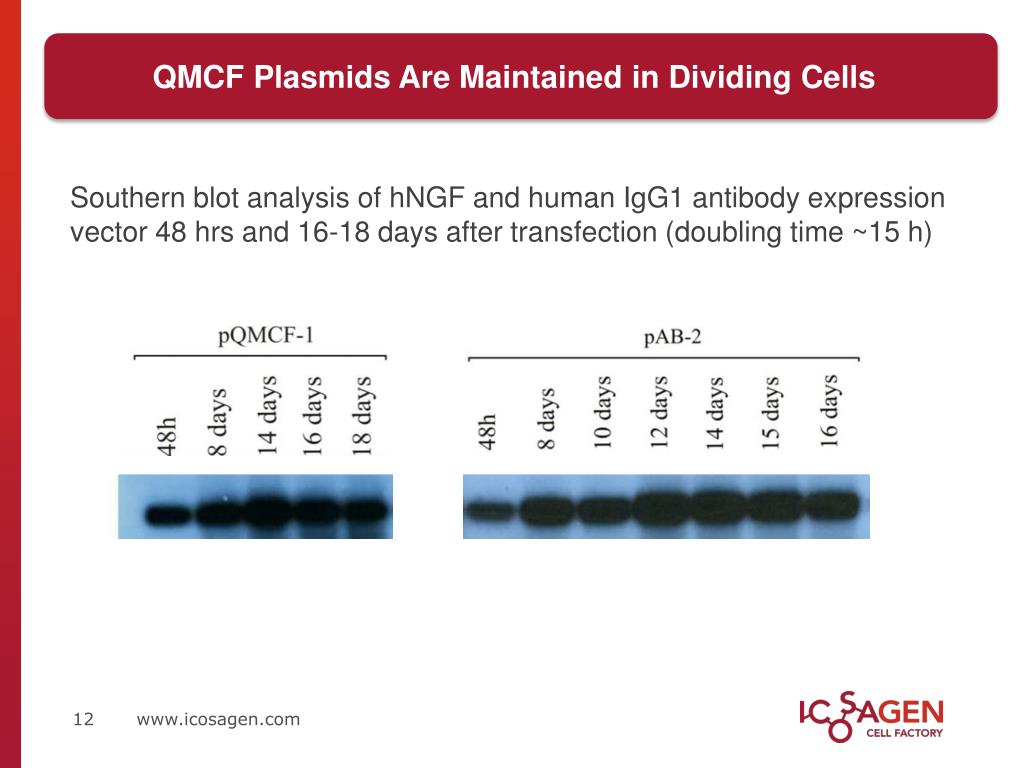 QMCF Plasmids Are Maintained in Dividing Cells

Southern blot analysis of hNGF and human IgG1 antibody expression vector 48 hrs and 16-18 days after transfection (doubling time ~15 h)

pQMCF-1

48h
8 days
14 days
16 days
18 days

pAB-2

48h
8 days
10 days
12 days
14 days
15 days
16 days

12 www.icosagen.com

ICOSAGEN
CELL FACTORY